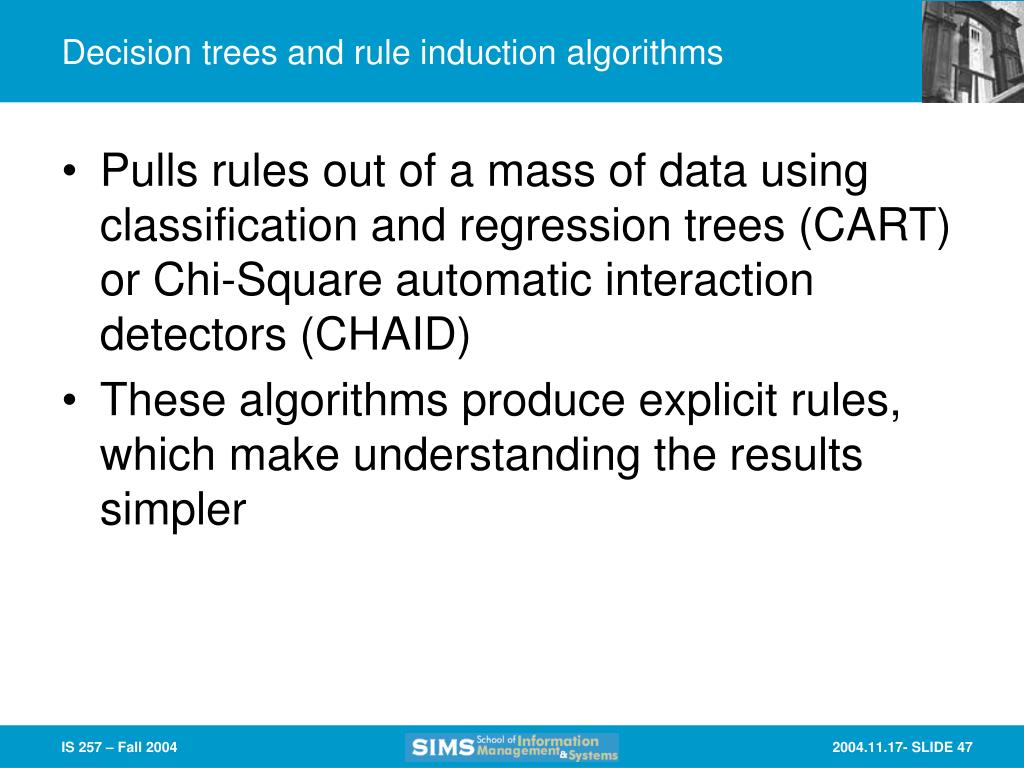 Decision trees and rule induction algorithms

• Pulls rules out of a mass of data using classification and regression trees (CART) or Chi-Square automatic interaction detectors (CHAID)

• These algorithms produce explicit rules, which make understanding the results simpler

IS 257 – Fall 2004

SIMS School of Information Management & Systems

2004.11.17- SLIDE 47